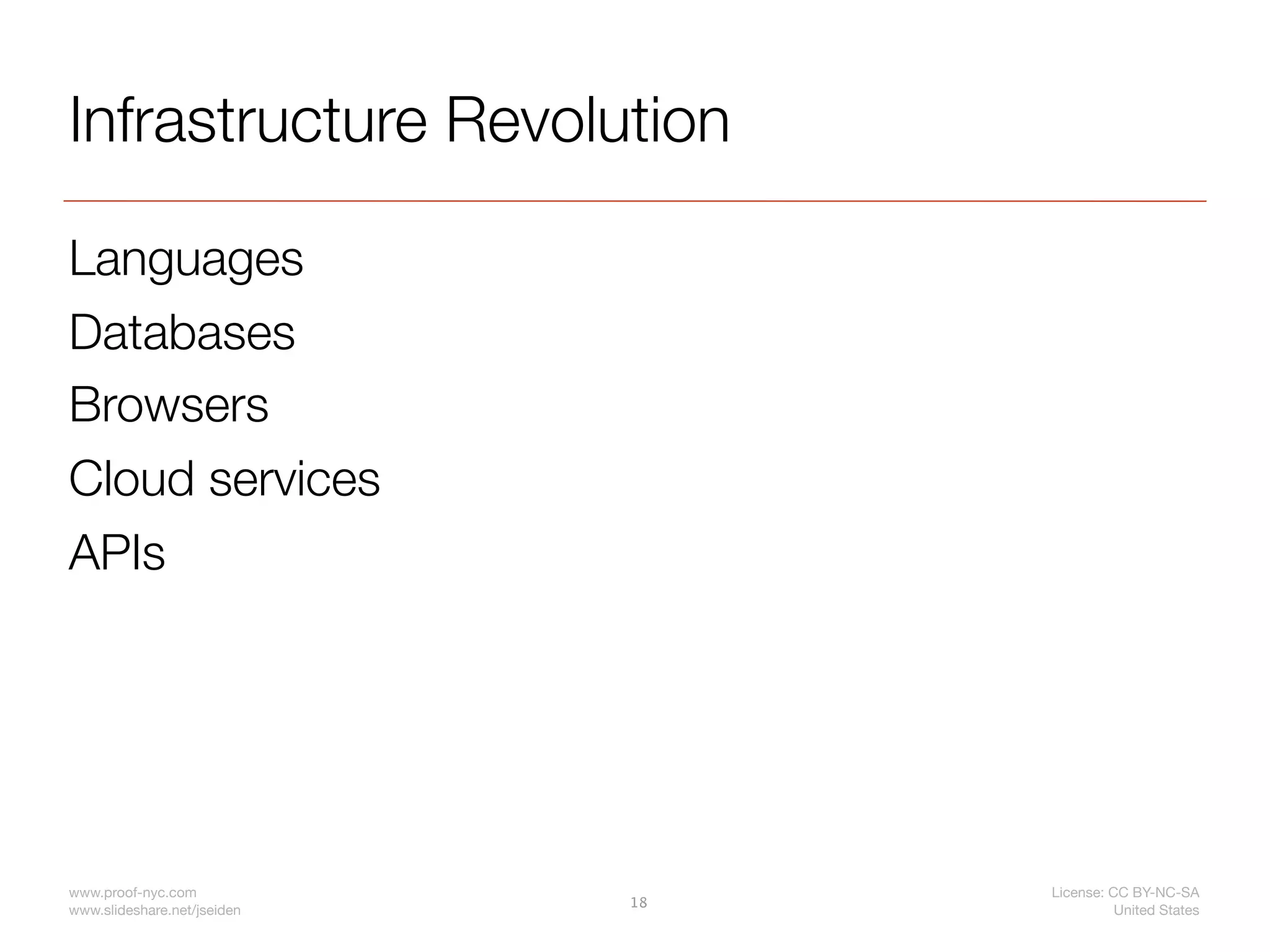 Infrastructure Revolution

Languages

Databases

Browsers

Cloud services

APIs

www.proof-nyc.com
www.slideshare.net/jseiden

18

License: CC BY-NC-SA
United States